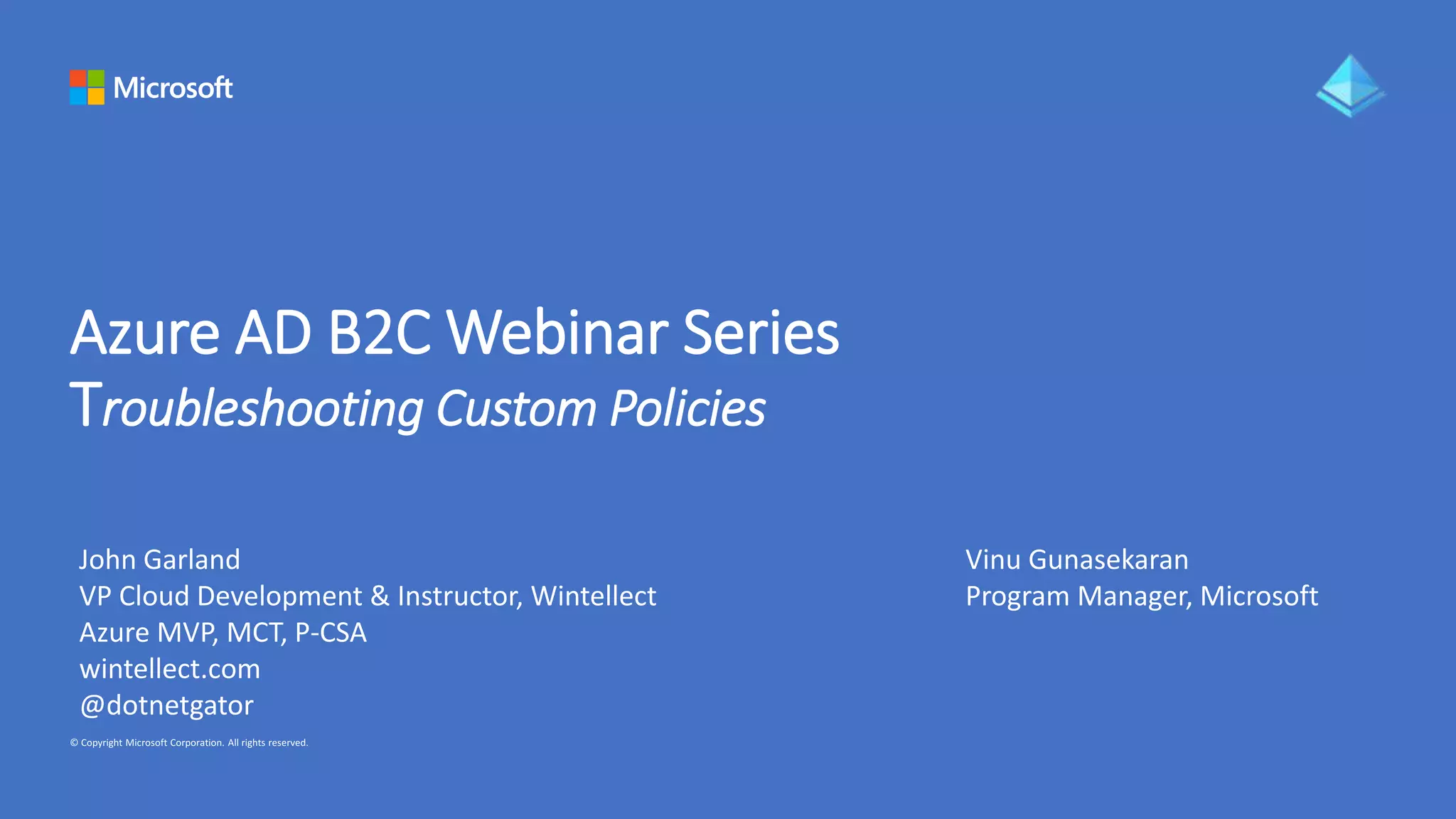 Microsoft

Azure AD B2C Webinar Series
Troubleshooting Custom Policies

John Garland
VP Cloud Development & Instructor, Wintellect
Azure MVP, MCT, P-CSA
wintellect.com
@dotnetgator

Vinu Gunasekaran
Program Manager, Microsoft

© Copyright Microsoft Corporation. All rights reserved.